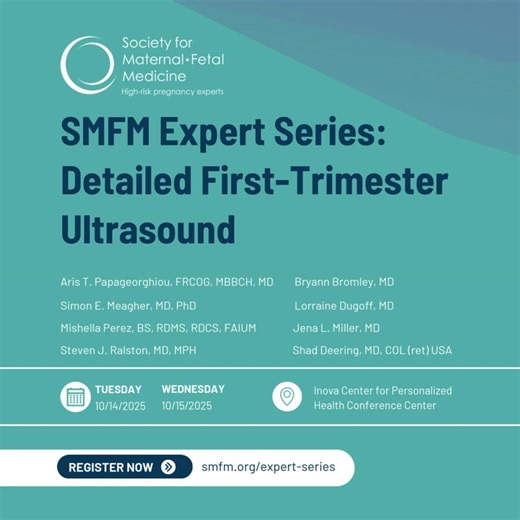 Society for Maternal•Fetal Medicine
High-risk pregnancy experts

SMFM Expert Series: Detailed First-Trimester Ultrasound

Aris T. Papageorghiou, FRCOG, MBBCH, MD
Simon E. Meagher, MD, PhD
Mishella Perez, BS, RDMS, RDCS, FAIUM
Steven J. Ralston, MD, MPH

Bryann Bromley, MD
Lorraine Dugoff, MD
Jena L. Miller, MD
Shad Deering, MD, COL (ret) USA

TUESDAY
10/14/2025

WEDNESDAY
10/15/2025

Inova Center for Personalized Health Conference Center

REGISTER NOW

smfm.org/expert-series